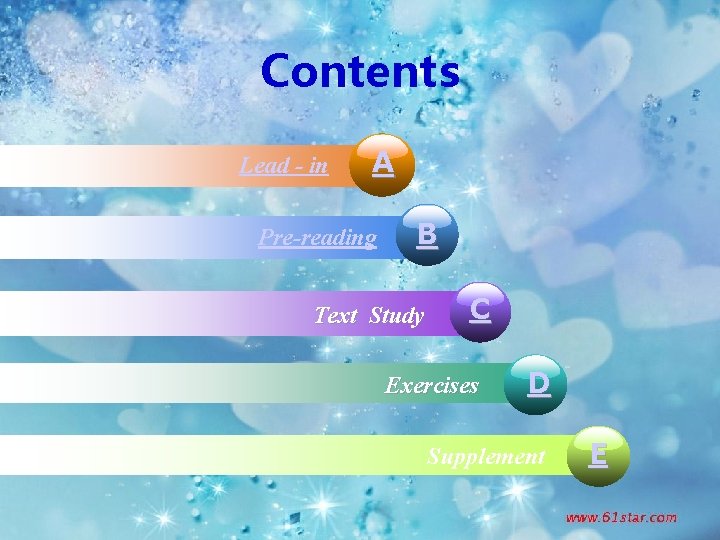 Contents

Lead - in A

Pre-reading B

Text Study C

Exercises D

Supplement E

www.61star.com